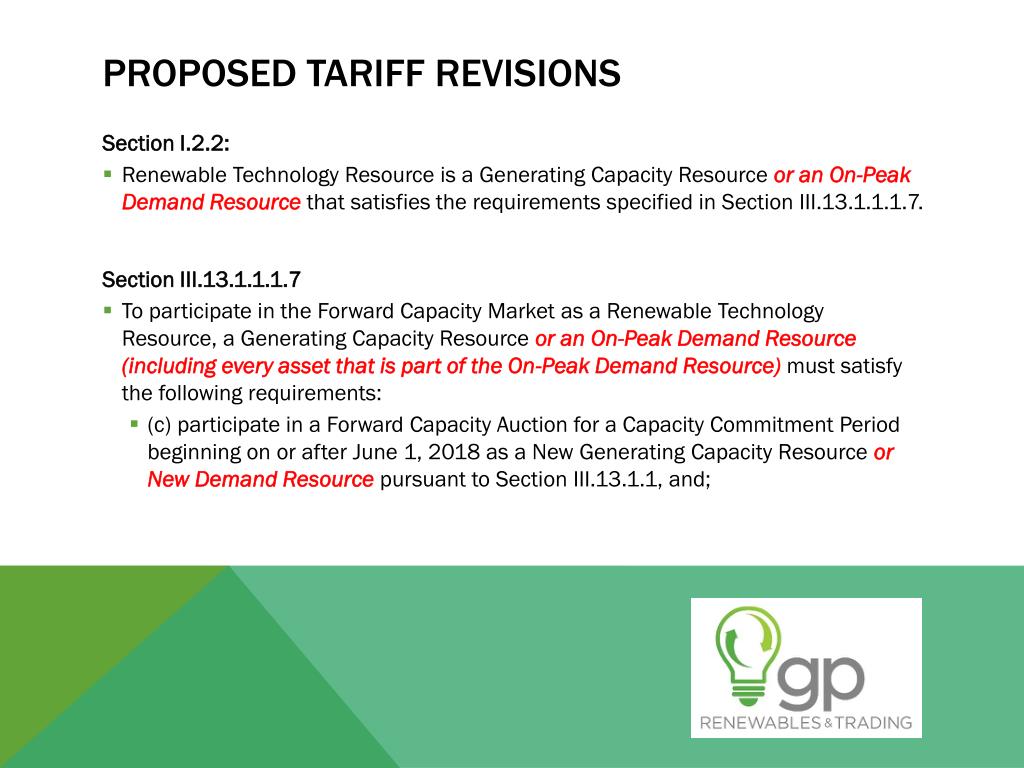 PROPOSED TARIFF REVISIONS

Section I.2.2:

▪ Renewable Technology Resource is a Generating Capacity Resource or an On-Peak Demand Resource that satisfies the requirements specified in Section III.13.1.1.1.7.

Section III.13.1.1.1.7

▪ To participate in the Forward Capacity Market as a Renewable Technology Resource, a Generating Capacity Resource or an On-Peak Demand Resource (including every asset that is part of the On-Peak Demand Resource) must satisfy the following requirements:

▪ (c) participate in a Forward Capacity Auction for a Capacity Commitment Period beginning on or after June 1, 2018 as a New Generating Capacity Resource or New Demand Resource pursuant to Section III.13.1.1, and;

gp
RENEWABLES & TRADING